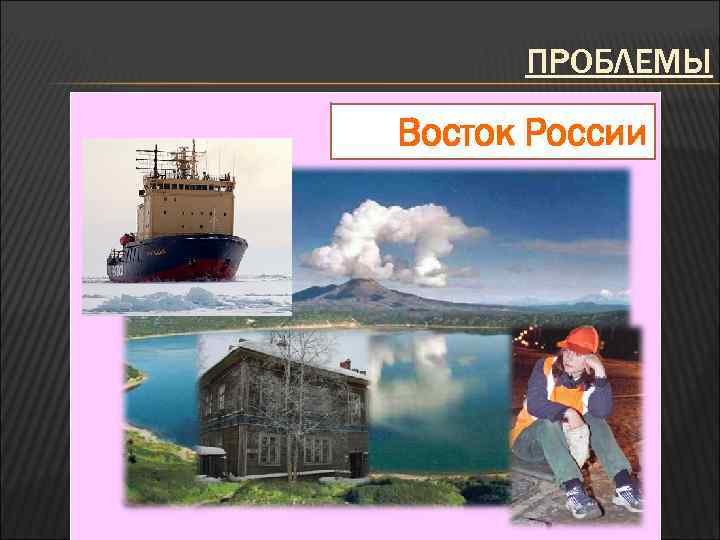 ПРОБЛЕМЫ

Восток России